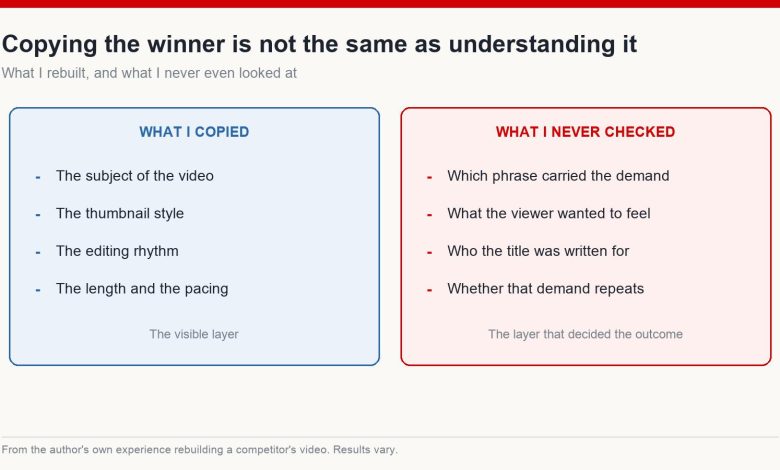 Copying the winner is not the same as understanding it

What I rebuilt, and what I never even looked at

WHAT I COPIED

- The subject of the video
- The thumbnail style
- The editing rhythm
- The length and the pacing

The visible layer

WHAT I NEVER CHECKED

- Which phrase carried the demand
- What the viewer wanted to feel
- Who the title was written for
- Whether that demand repeats

The layer that decided the outcome

From the author's own experience rebuilding a competitor's video. Results vary.